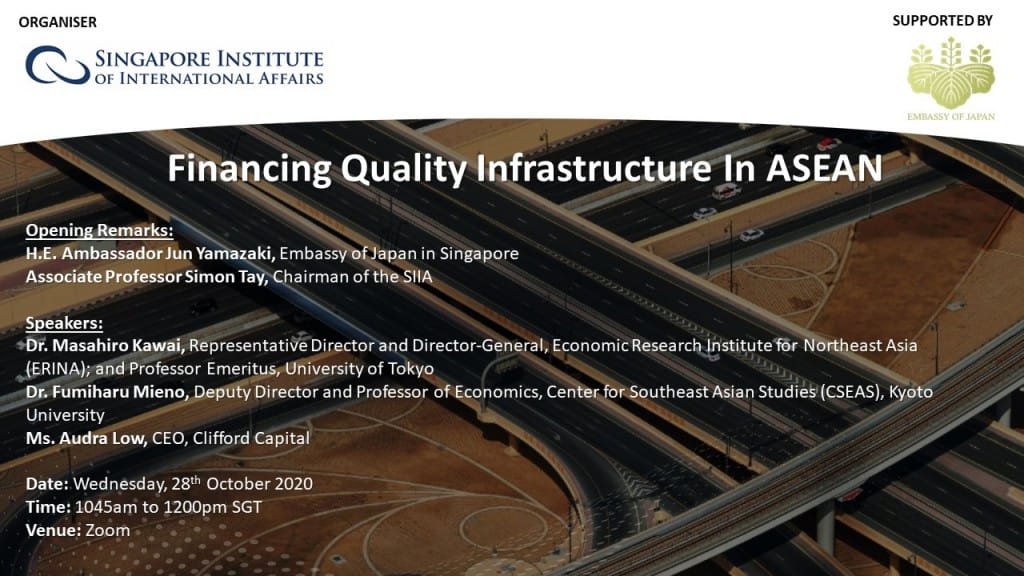 ORGANISER

SINGAPORE INSTITUTE OF INTERNATIONAL AFFAIRS

SUPPORTED BY

EMBASSY OF JAPAN

Financing Quality Infrastructure In ASEAN

Opening Remarks:
H.E. Ambassador Jun Yamazaki, Embassy of Japan in Singapore
Associate Professor Simon Tay, Chairman of the SIIA

Speakers:
Dr. Masahiro Kawai, Representative Director and Director-General, Economic Research Institute for Northeast Asia (ERINA); and Professor Emeritus, University of Tokyo
Dr. Fumiharu Mieno, Deputy Director and Professor of Economics, Center for Southeast Asian Studies (CSEAS), Kyoto University
Ms. Audra Low, CEO, Clifford Capital

Date: Wednesday, 28$^{th}$ October 2020
Time: 1045am to 1200pm SGT
Venue: Zoom